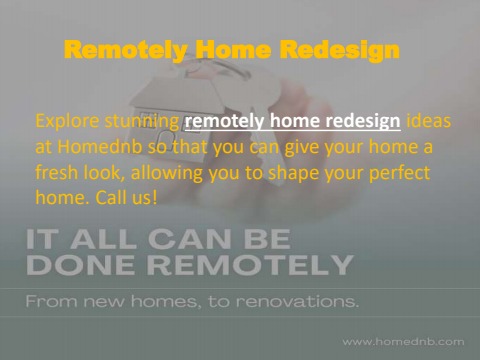 Remotely Home Redesign

Explore stunning remotely home redesign ideas at Homednb so that you can give your home a fresh look, allowing you to shape your perfect home. Call us!

IT ALL CAN BE DONE REMOTELY

From new homes, to renovations.

www.homednb.com